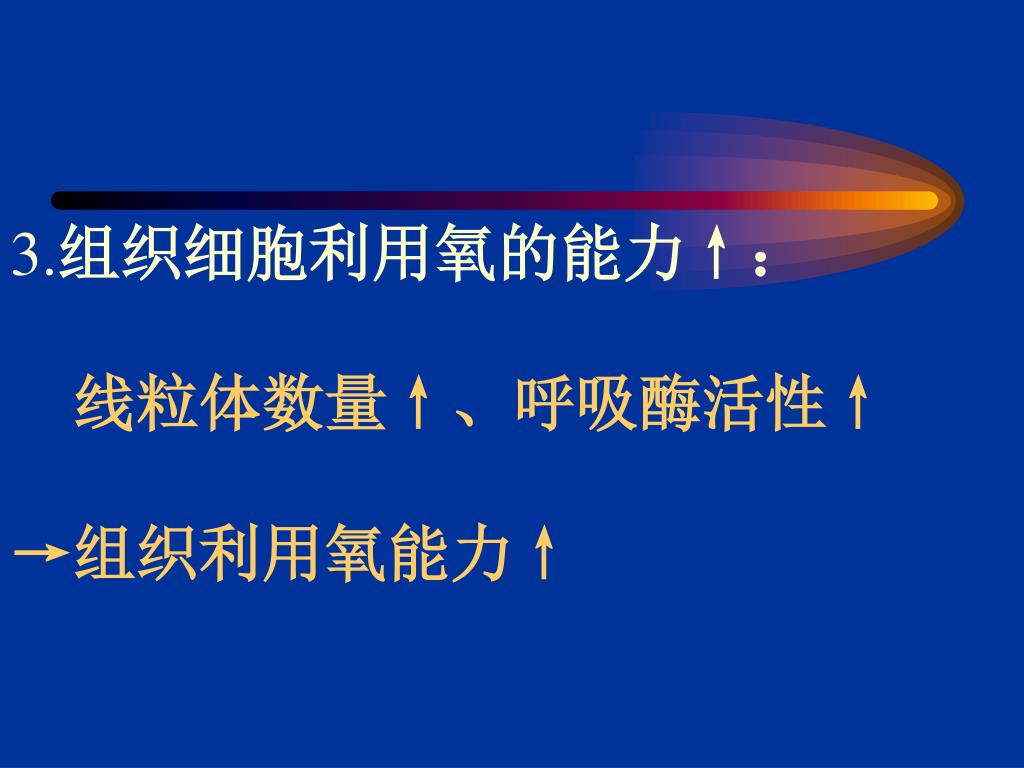 3.组织细胞利用氧的能力↑：

线粒体数量↑、呼吸酶活性↑

→组织利用氧能力↑